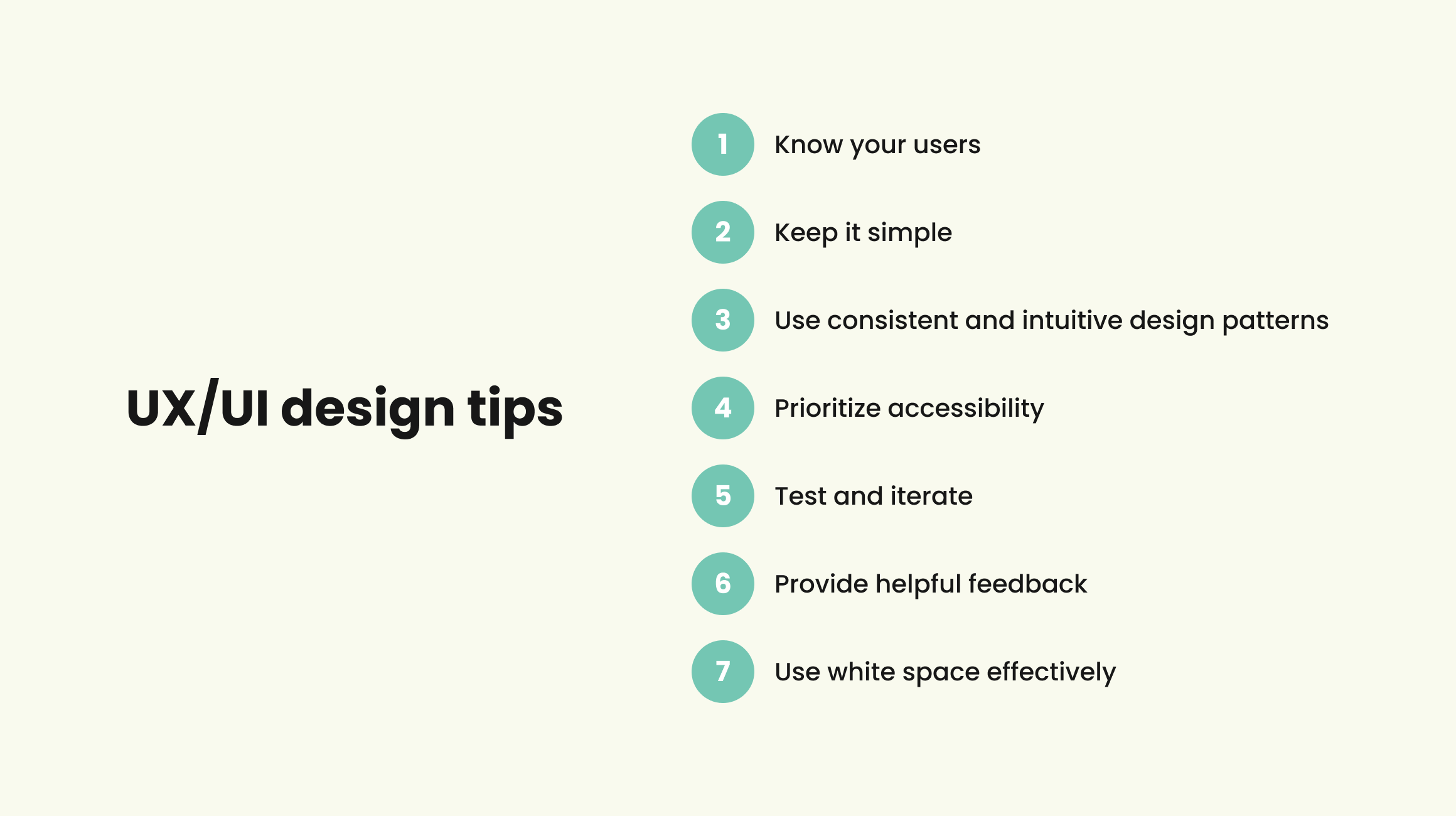 UX/UI design tips

1 Know your users

2 Keep it simple

3 Use consistent and intuitive design patterns

4 Prioritize accessibility

5 Test and iterate

6 Provide helpful feedback

7 Use white space effectively